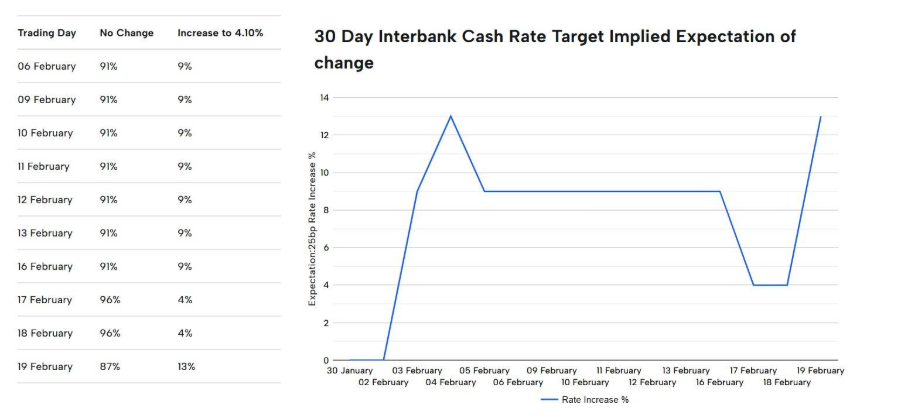 | Trading Day | No Change | Increase to 4.10% |
|---|---|---|
| 06 February | 91% | 9% |
| 09 February | 91% | 9% |
| 10 February | 91% | 9% |
| 11 February | 91% | 9% |
| 12 February | 91% | 9% |
| 13 February | 91% | 9% |
| 16 February | 91% | 9% |
| 17 February | 96% | 4% |
| 18 February | 96% | 4% |
| 19 February | 87% | 13% |

30 Day Interbank Cash Rate Target Implied Expectation of change

Expectation:25bp Rate Increase %

14
12
10
8
6
4
2
0

30 January
02 February
03 February
04 February
05 February
06 February
09 February
10 February
11 February
12 February
13 February
16 February
17 February
18 February
19 February

Rate Increase %